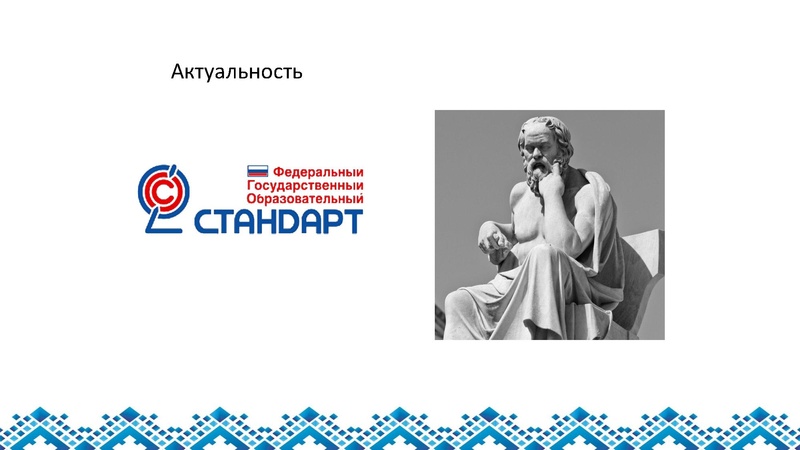 Актуальность

Федеральный
Государственный
Образовательный
СТАНДАРТ